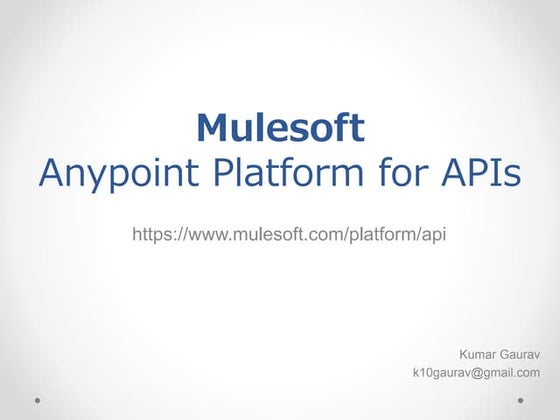 Mulesoft
Anypoint Platform for APIs

https://www.mulesoft.com/platform/api

Kumar Gaurav
k10gaurav@gmail.com